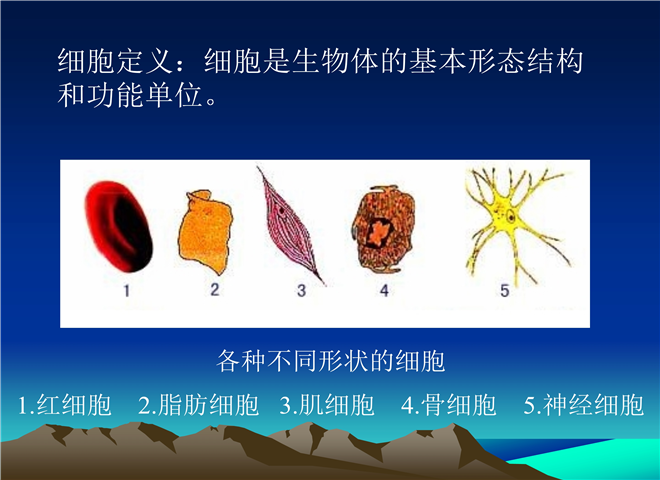 细胞定义：细胞是生物体的基本形态结构和功能单位。

1 2 3 4 5

各种不同形状的细胞

1.红细胞 2.脂肪细胞 3.肌细胞 4.骨细胞 5.神经细胞